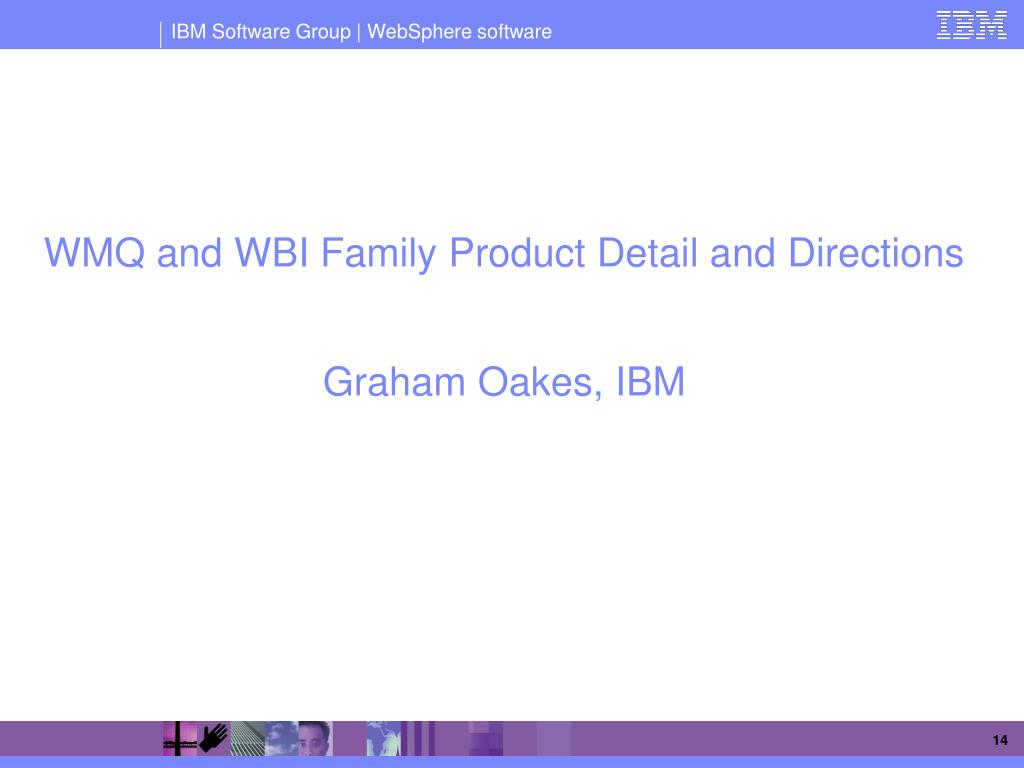 IBM Software Group | WebSphere software

IBM

WMQ and WBI Family Product Detail and Directions

Graham Oakes, IBM

14